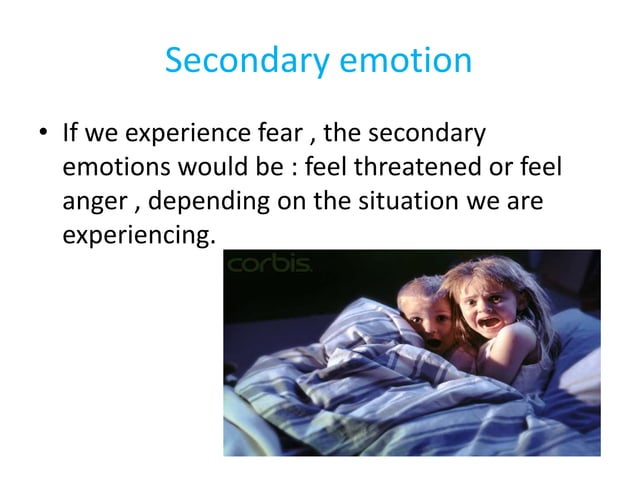 Secondary emotion

• If we experience fear , the secondary emotions would be : feel threatened or feel anger , depending on the situation we are experiencing.

corbis.